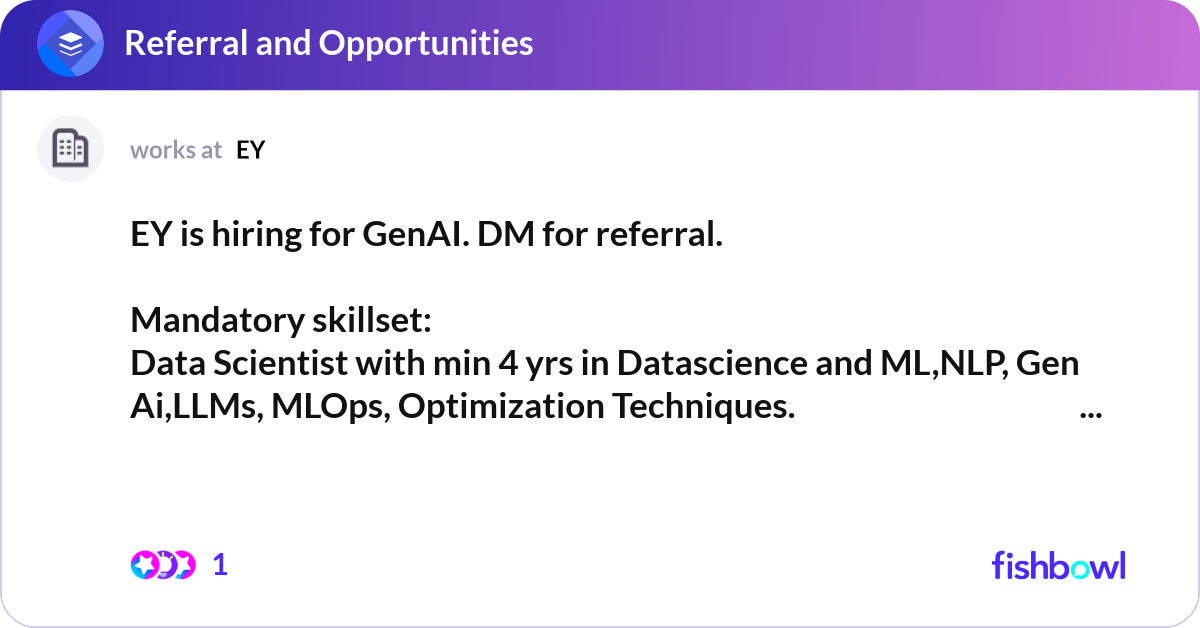 Referral and Opportunities

works at EY

EY is hiring for GenAI. DM for referral.

Mandatory skillset:
Data Scientist with min 4 yrs in Datascience and ML,NLP, Gen Ai,LLMs, MLOps, Optimization Techniques. ...

1

fishbowl